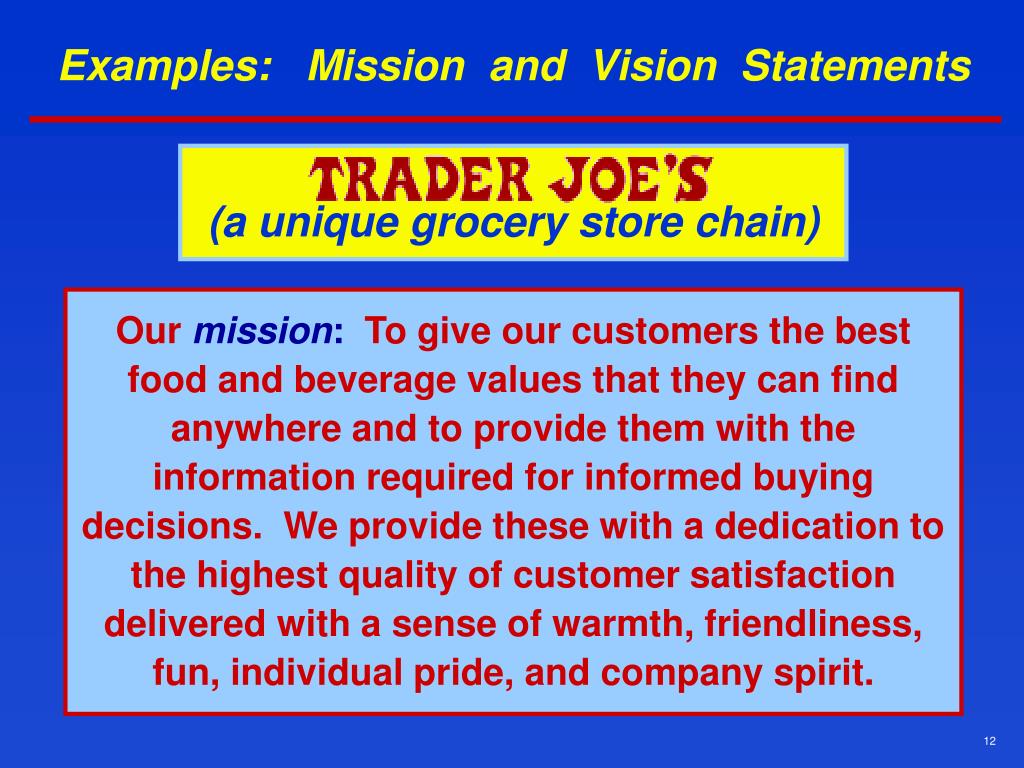 Examples: Mission and Vision Statements

TRADER JOE'S
(a unique grocery store chain)

Our mission: To give our customers the best food and beverage values that they can find anywhere and to provide them with the information required for informed buying decisions. We provide these with a dedication to the highest quality of customer satisfaction delivered with a sense of warmth, friendliness, fun, individual pride, and company spirit.

12